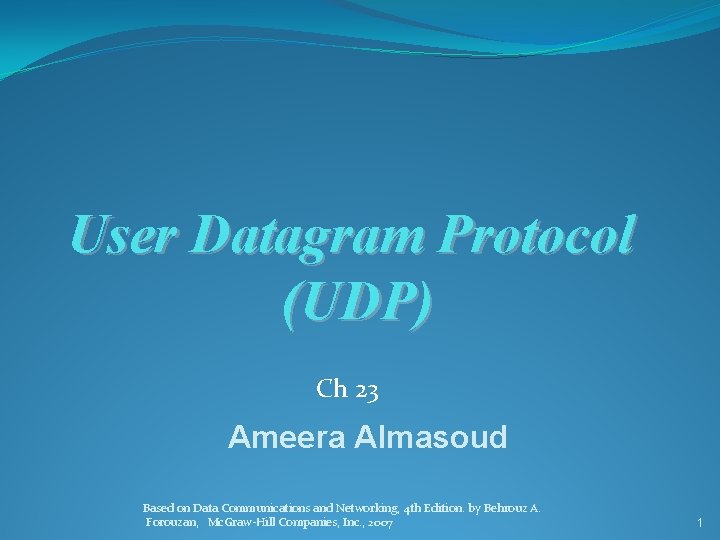 User Datagram Protocol (UDP)

Ch 23

Ameera Almasoud

Based on Data Communications and Networking, 4th Edition. by Behrouz A. Forouzan, McGraw-Hill Companies, Inc., 2007

1